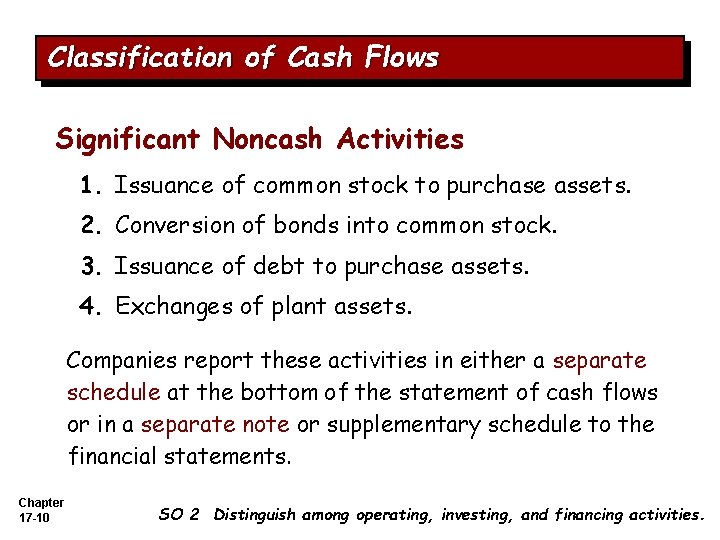 Classification of Cash Flows

Significant Noncash Activities

1. Issuance of common stock to purchase assets.

2. Conversion of bonds into common stock.

3. Issuance of debt to purchase assets.

4. Exchanges of plant assets.

Companies report these activities in either a separate schedule at the bottom of the statement of cash flows or in a separate note or supplementary schedule to the financial statements.

Chapter 17-10

SO 2 Distinguish among operating, investing, and financing activities.